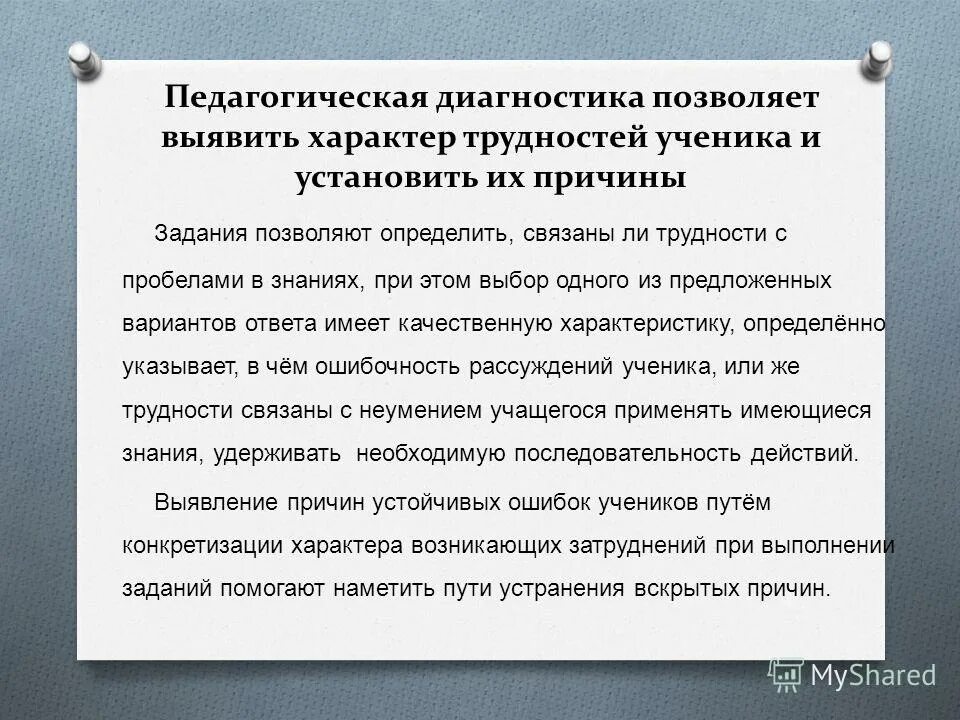 Педагогическая диагностика позволяет выявить характер трудностей ученика и установить их причины

Задания позволяют определить, связаны ли трудности с пробелами в знаниях, при этом выбор одного из предложенных вариантов ответа имеет качественную характеристику, определённо указывает, в чём ошибочность рассуждений ученика, или же трудности связаны с неумением учащегося применять имеющиеся знания, удерживать необходимую последовательность действий.

Выявление причин устойчивых ошибок учеников путём конкретизации характера возникающих затруднений при выполнении заданий помогают наметить пути устранения вскрытых причин.

MyShared